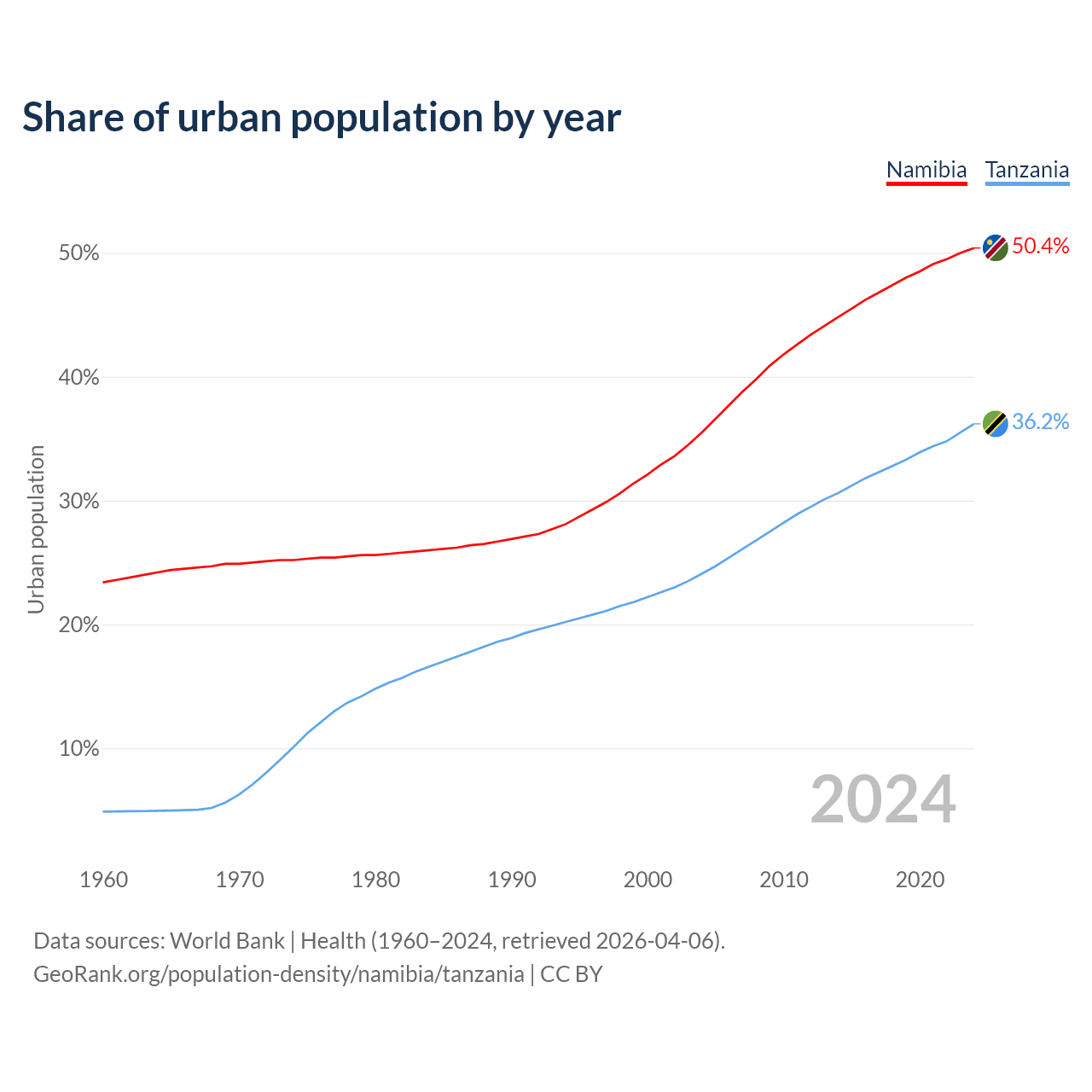 Share of urban population by year

Namibia Tanzania

50%
40%
30%
20%
10%

Urban population

50.4%
36.2%

2024

1960 1970 1980 1990 2000 2010 2020

Data sources: World Bank | Health (1960–2024, retrieved 2026-04-06).
GeoRank.org/population-density/namibia/tanzania | CC BY